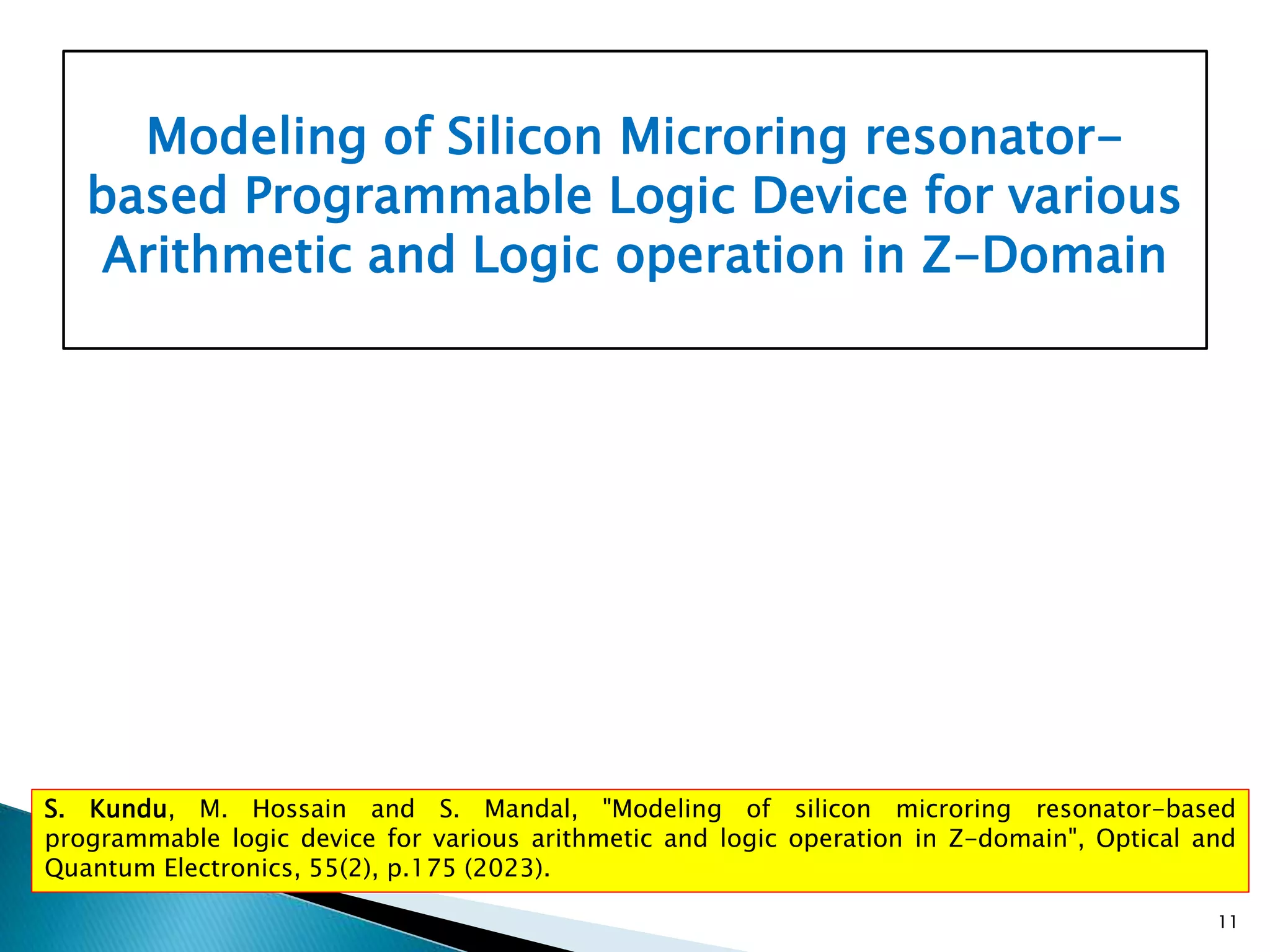 Modeling of Silicon Microring resonator-based Programmable Logic Device for various Arithmetic and Logic operation in Z-Domain

S. Kundu, M. Hossain and S. Mandal, "Modeling of silicon microring resonator-based programmable logic device for various arithmetic and logic operation in Z-domain", Optical and Quantum Electronics, 55(2), p.175 (2023).

11